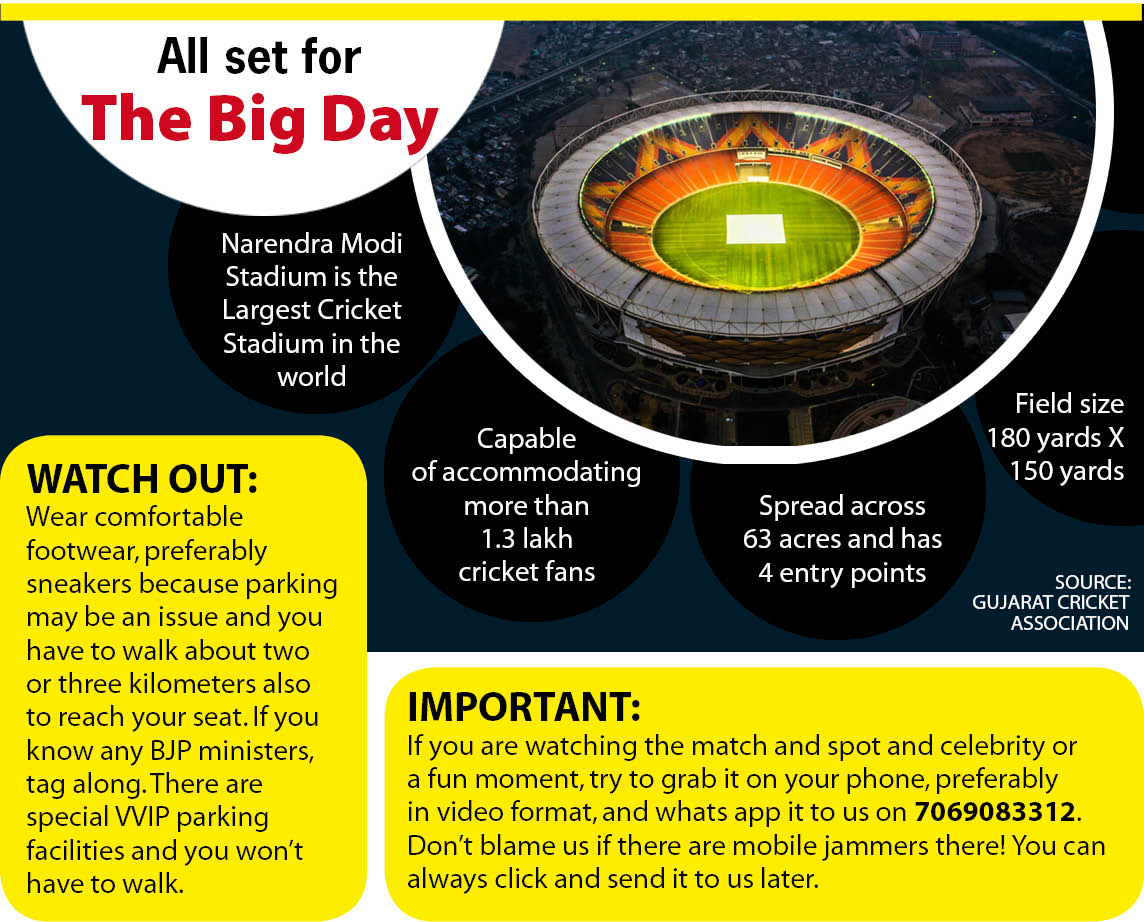 All set for
The Big Day

Narendra Modi Stadium is the Largest Cricket Stadium in the world

Capable of accommodating more than 1.3 lakh cricket fans

Spread across 63 acres and has 4 entry points

Field size 180 yards X 150 yards

SOURCE: GUJARAT CRICKET ASSOCIATION

WATCH OUT:
Wear comfortable footwear, preferably sneakers because parking may be an issue and you have to walk about two or three kilometers also to reach your seat. If you know any BJP ministers, tag along. There are special VVIP parking facilities and you won't have to walk.

IMPORTANT:
If you are watching the match and spot and celebrity or a fun moment, try to grab it on your phone, preferably in video format, and whats app it to us on 7069083312. Don't blame us if there are mobile jammers there! You can always click and send it to us later.